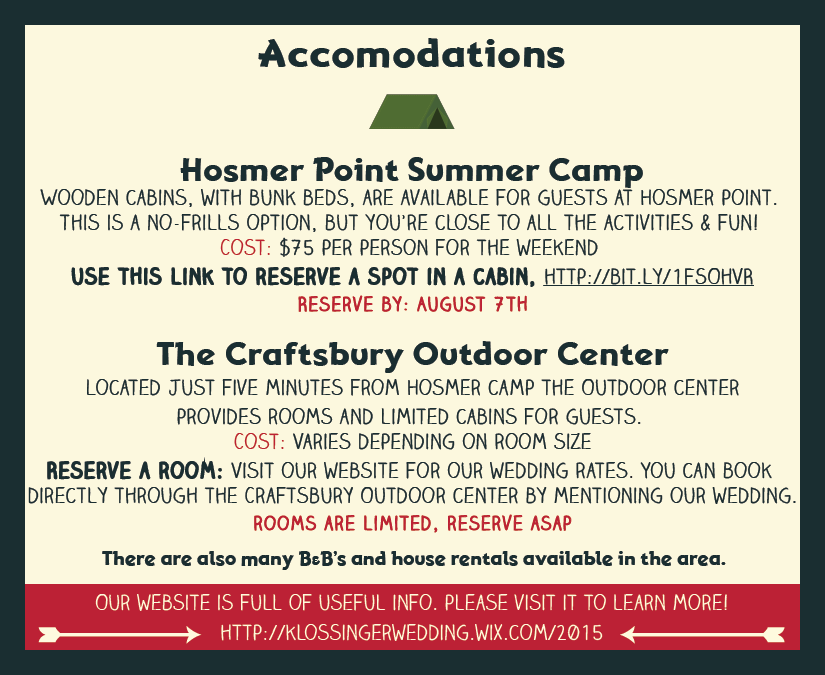 Accomodations

Hosmer Point Summer Camp

WOODEN CABINS, WITH BUNK BEDS, ARE AVAILABLE FOR GUESTS AT HOSMER POINT. THIS IS A NO-FRILLS OPTION, BUT YOU'RE CLOSE TO ALL THE ACTIVITIES & FUN!

COST: $75 PER PERSON FOR THE WEEKEND

USE THIS LINK TO RESERVE A SPOT IN A CABIN, HTTP://BIT.LY/1FSOHVR

RESERVE BY: AUGUST 7TH

The Craftsbury Outdoor Center

LOCATED JUST FIVE MINUTES FROM HOSMER CAMP THE OUTDOOR CENTER PROVIDES ROOMS AND LIMITED CABINS FOR GUESTS.

COST: VARIES DEPENDING ON ROOM SIZE

RESERVE A ROOM: VISIT OUR WEBSITE FOR OUR WEDDING RATES. YOU CAN BOOK DIRECTLY THROUGH THE CRAFTSBURY OUTDOOR CENTER BY MENTIONING OUR WEDDING.

ROOMS ARE LIMITED, RESERVE ASAP

There are also many B&B's and house rentals available in the area.

OUR WEBSITE IS FULL OF USEFUL INFO. PLEASE VISIT IT TO LEARN MORE!

HTTP://KLOSSINGERWEDDING.WIX.COM/2015